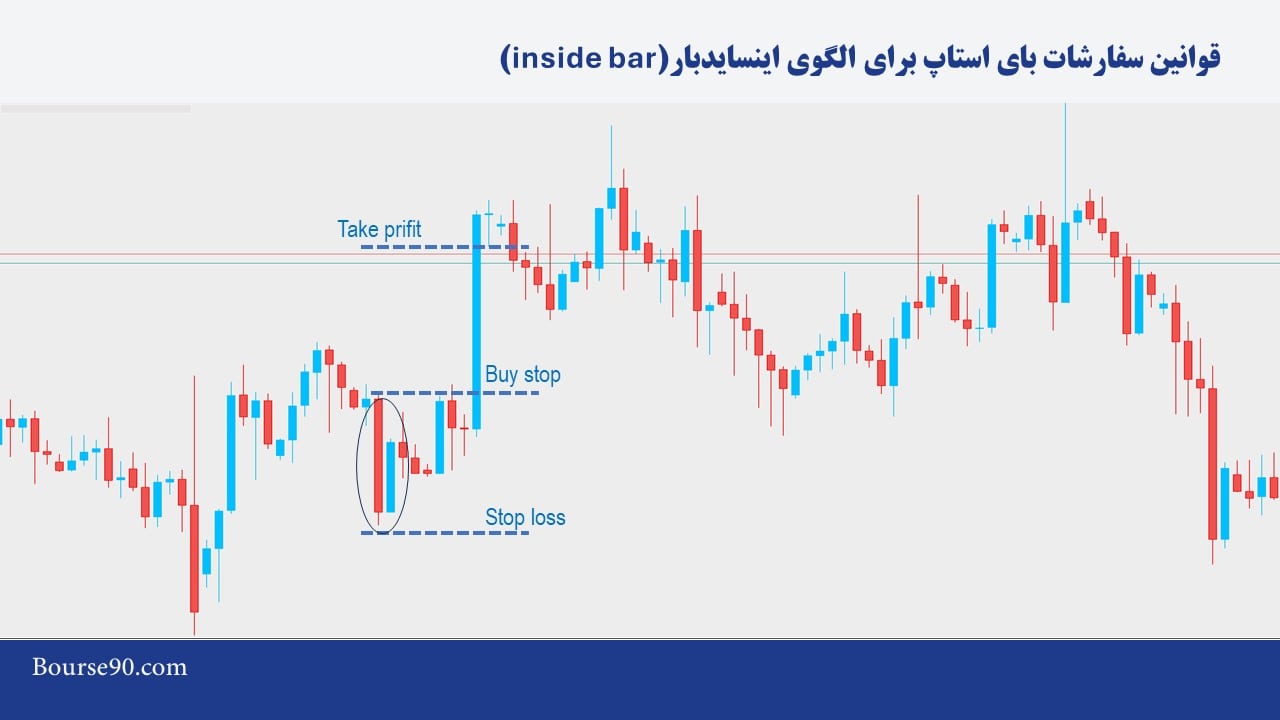 قوانین سفارشات بای استاپ برای الگوی اینسایدبار(inside bar)

Take prifit

Buy stop

Stop loss

Bourse90.com